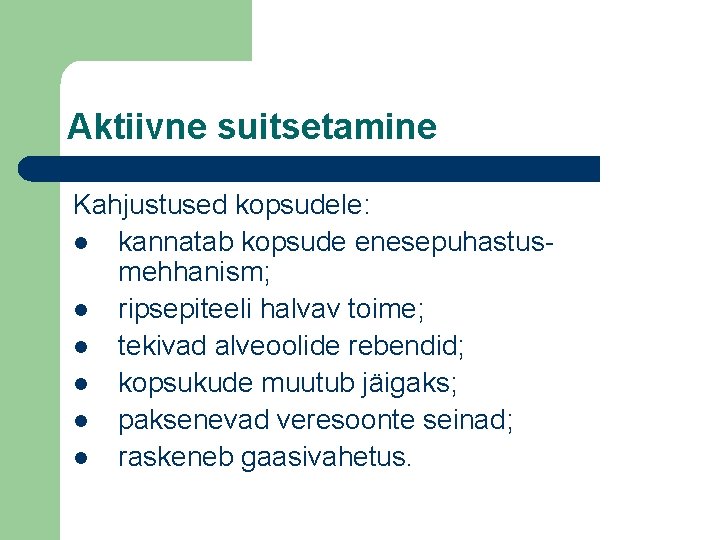 Aktiivne suitsetamine

Kahjustused kopsudele:
- kannatab kopsude enesepuhastusmehhanism;
- ripsepiteeli halvav toime;
- tekivad alveoolide rebendid;
- kopsukude muutub jäigaks;
- paksenevad veresoonte seinad;
- raskeneb gaasivahetus.